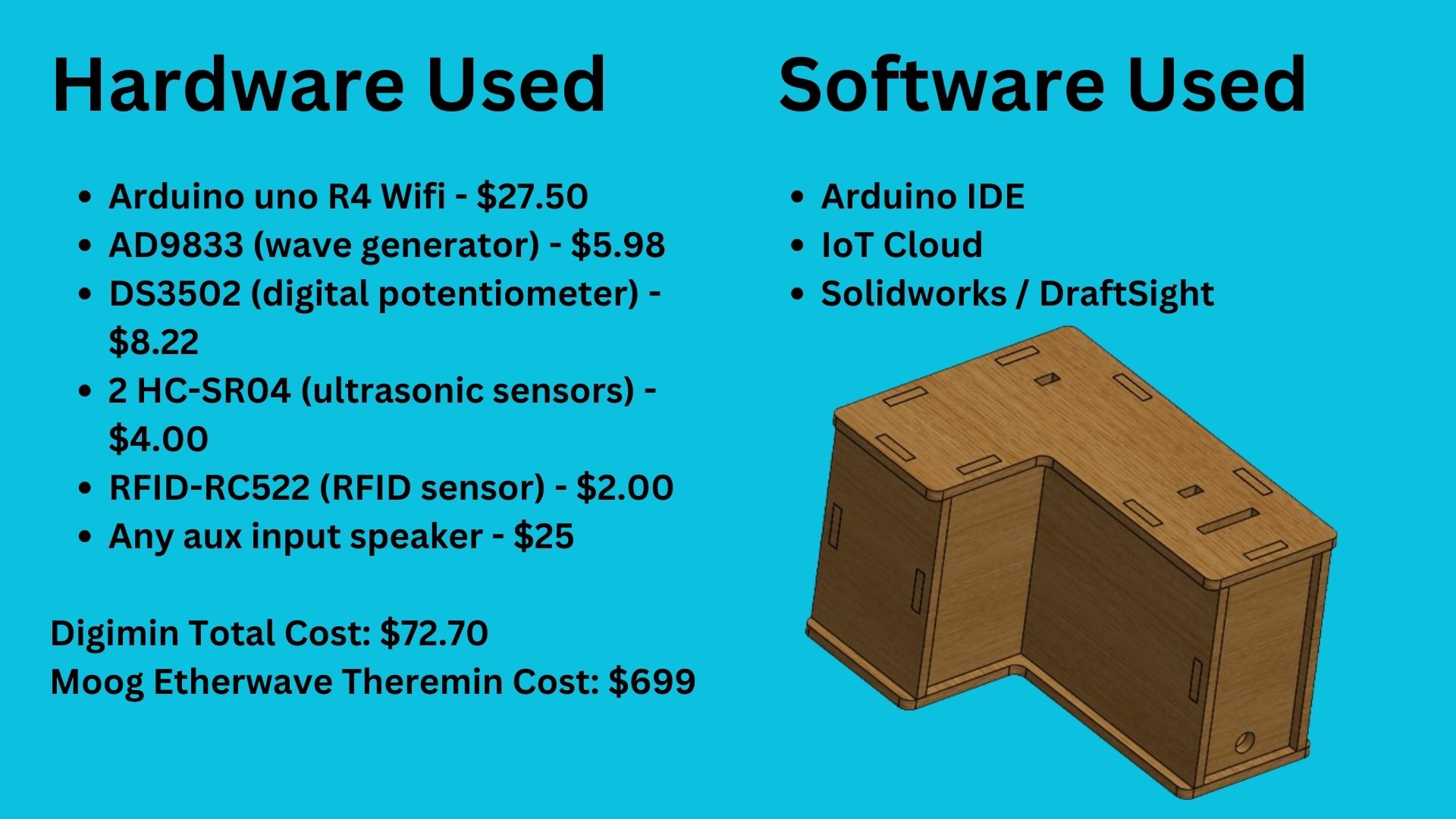 Hardware Used

- Arduino uno R4 Wifi - \$27.50
- AD9833 (wave generator) - \$5.98
- DS3502 (digital potentiometer) - \$8.22
- 2 HC-SR04 (ultrasonic sensors) - \$4.00
- RFID-RC522 (RFID sensor) - \$2.00
- Any aux input speaker - \$25

Digimin Total Cost: \$72.70
Moog Etherwave Theremin Cost: \$699

Software Used

- Arduino IDE
- IoT Cloud
- Solidworks / DraftSight